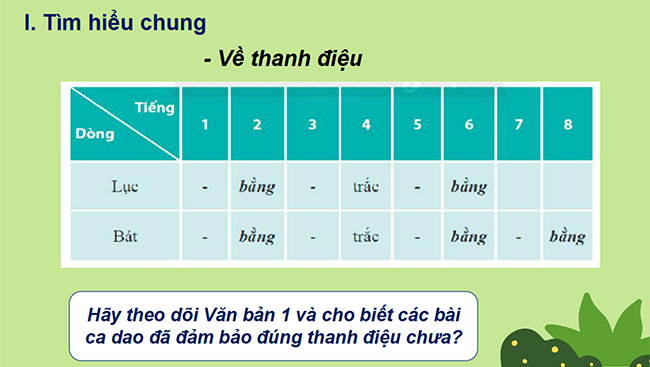 I. Tìm hiểu chung

- Về thanh điệu

| Tiếng / Dòng | 1 | 2 | 3 | 4 | 5 | 6 | 7 | 8 |
|---|---|---|---|---|---|---|---|---|
| Lục | - | bằng | - | trắc | - | bằng | | |
| Bát | - | bằng | - | trắc | - | bằng | - | bằng |

Hãy theo dõi Văn bản 1 và cho biết các bài ca dao đã đảm bảo đúng thanh điệu chưa?